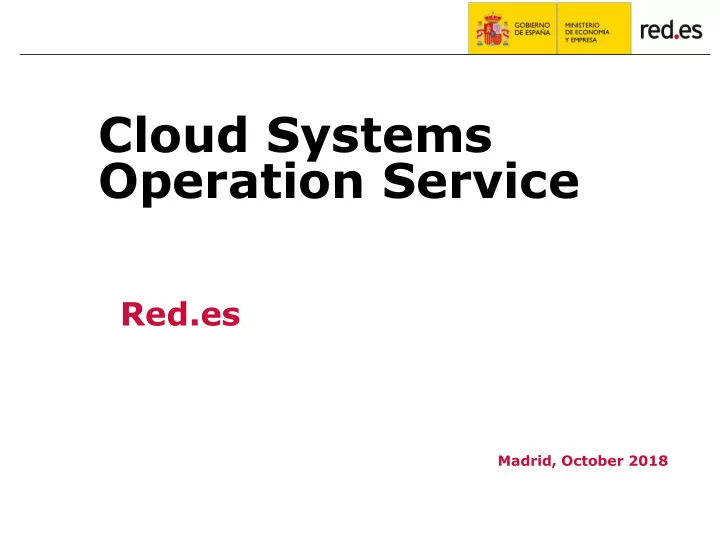 GOBIERNO DE ESPAÑA
MINISTERIO DE ECONOMÍA Y EMPRESA
red.es

Cloud Systems Operation Service

Red.es

Madrid, October 2018